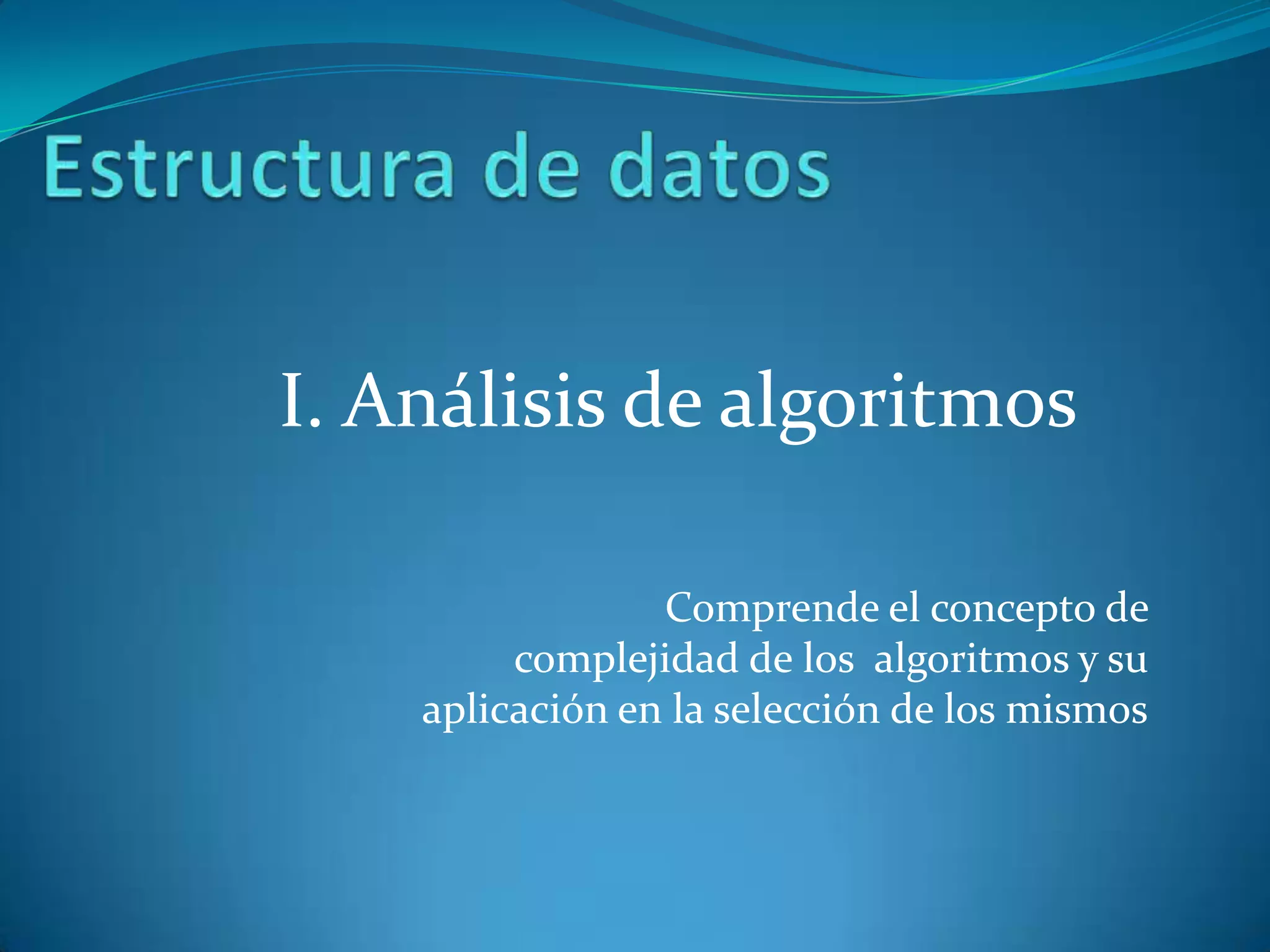 Estructura de datos

I. Análisis de algoritmos

Comprende el concepto de complejidad de los algoritmos y su aplicación en la selección de los mismos